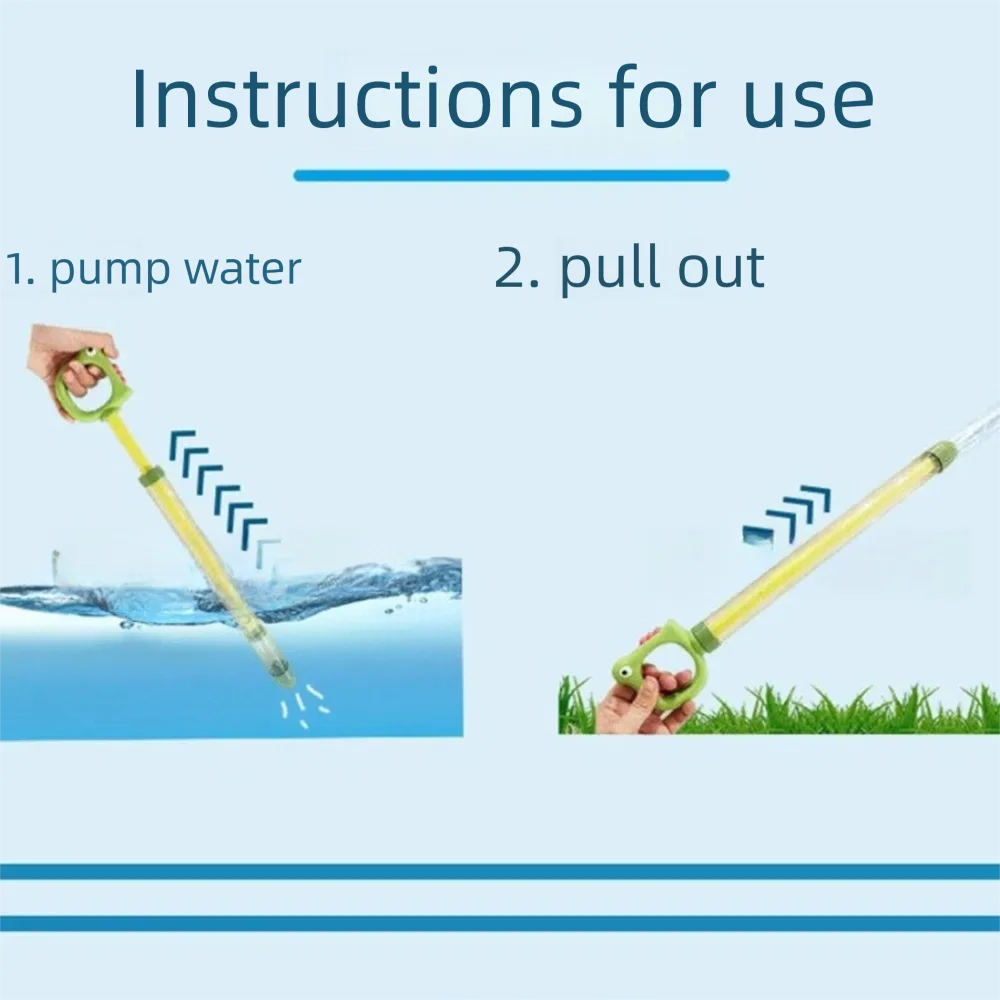 Instructions for use

1. pump water

2. pull out